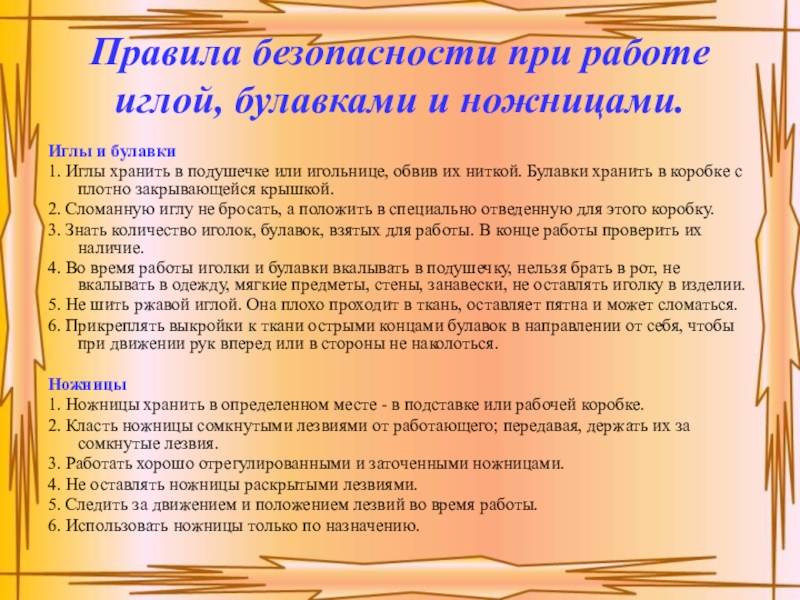 Правила безопасности при работе иглой, булавками и ножницами.

Иглы и булавки

1. Иглы хранить в подушечке или игольнице, обвив их ниткой. Булавки хранить в коробке с плотно закрывающейся крышкой.

2. Сломанную иглу не бросать, а положить в специально отведенную для этого коробку.

3. Знать количество иголок, булавок, взятых для работы. В конце работы проверить их наличие.

4. Во время работы иголки и булавки вкалывать в подушечку, нельзя брать в рот, не вкалывать в одежду, мягкие предметы, стены, занавески, не оставлять иголку в изделии.

5. Не шить ржавой иглой. Она плохо проходит в ткань, оставляет пятна и может сломаться.

6. Прикреплять выкройки к ткани острыми концами булавок в направлении от себя, чтобы при движении рук вперед или в стороны не наколоться.

Ножницы

1. Ножницы хранить в определенном месте - в подставке или рабочей коробке.

2. Класть ножницы сомкнутыми лезвиями от работающего; передавая, держать их за сомкнутые лезвия.

3. Работать хорошо отрегулированными и заточенными ножницами.

4. Не оставлять ножницы раскрытыми лезвиями.

5. Следить за движением и положением лезвий во время работы.

6. Использовать ножницы только по назначению.